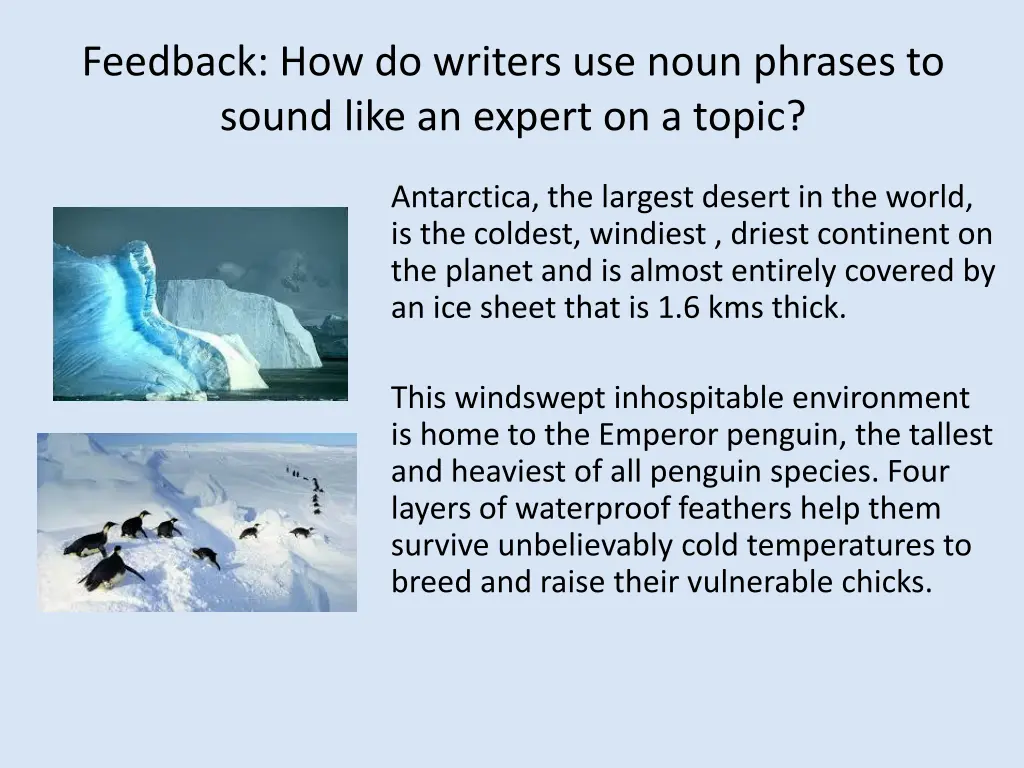 Feedback: How do writers use noun phrases to sound like an expert on a topic?

Antarctica, the largest desert in the world, is the coldest, windiest , driest continent on the planet and is almost entirely covered by an ice sheet that is 1.6 kms thick.

This windswept inhospitable environment is home to the Emperor penguin, the tallest and heaviest of all penguin species. Four layers of waterproof feathers help them survive unbelievably cold temperatures to breed and raise their vulnerable chicks.